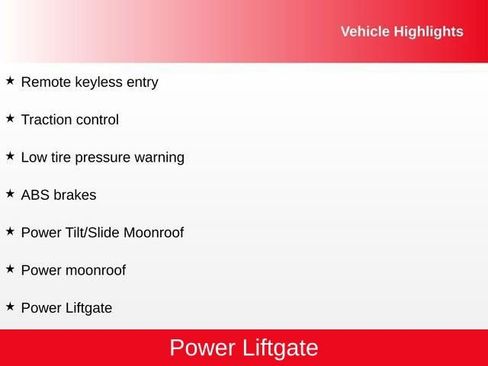 Vehicle Highlights

★ Remote keyless entry

★ Traction control

★ Low tire pressure warning

★ ABS brakes

★ Power Tilt/Slide Moonroof

★ Power moonroof

★ Power Liftgate

Power Liftgate